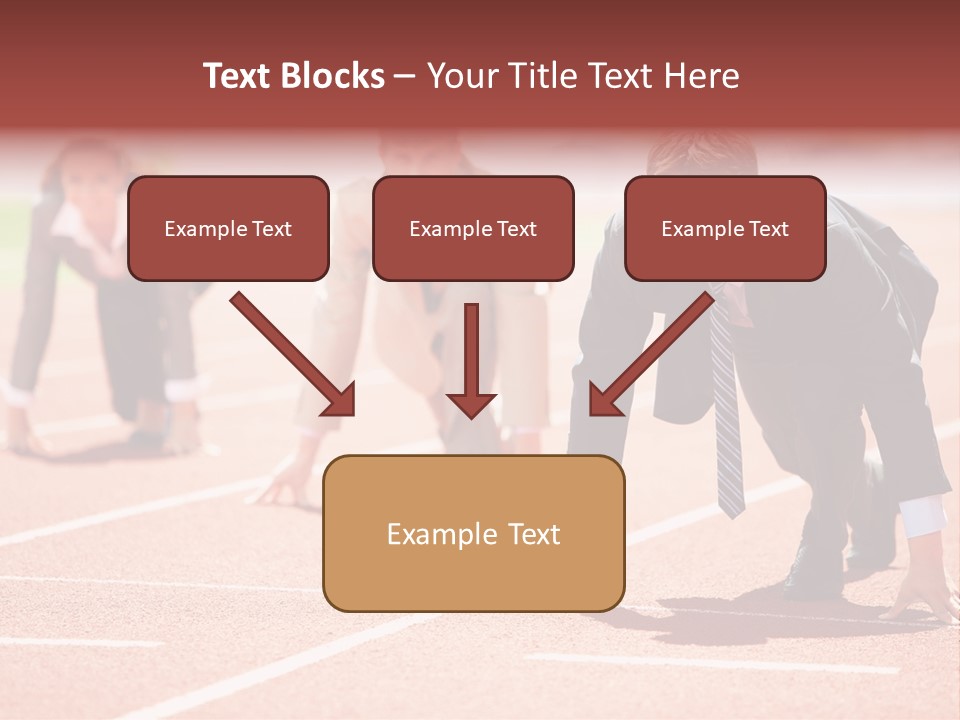 Text Blocks – Your Title Text Here

Example Text

Example Text

Example Text

Example Text